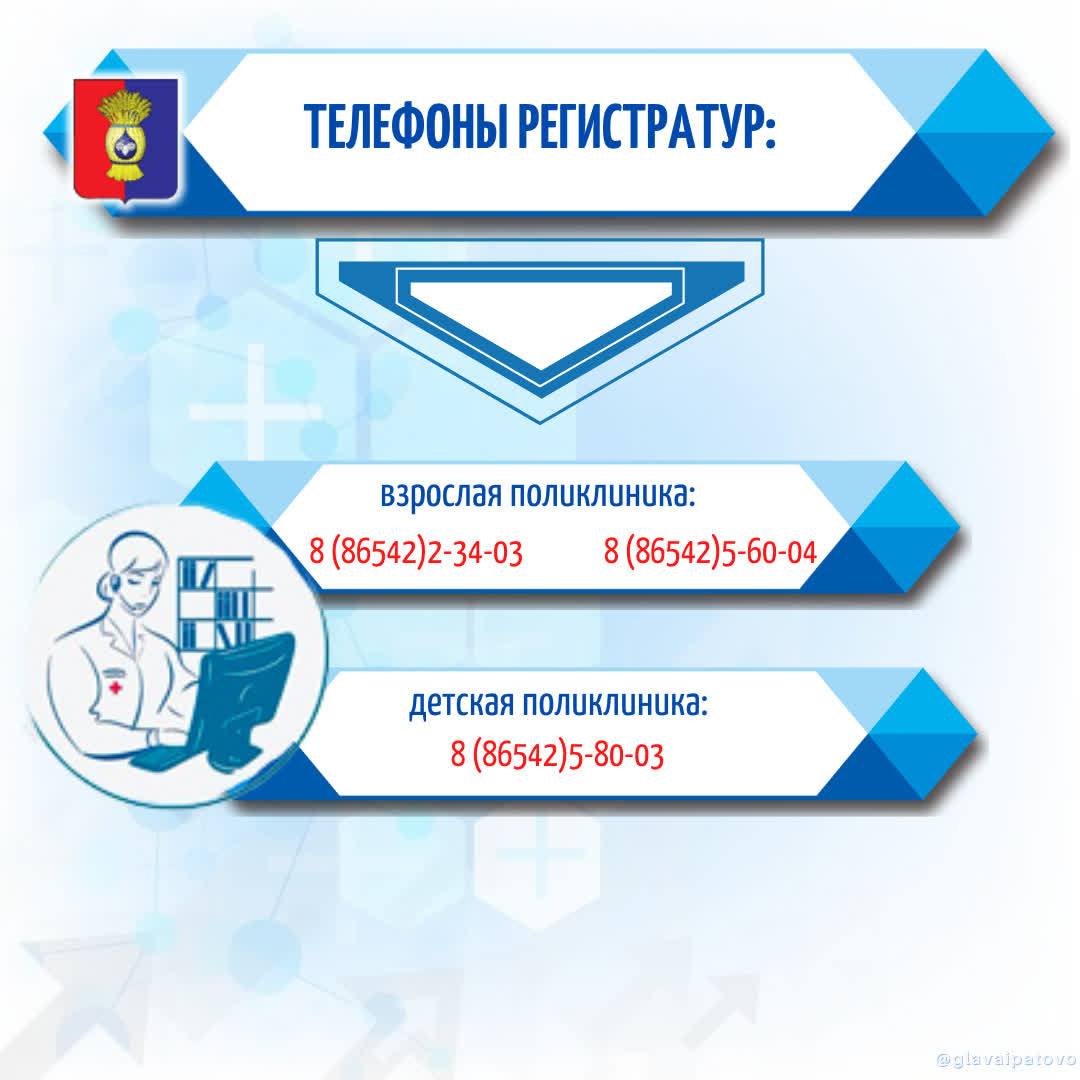 ТЕЛЕФОНЫ РЕГИСТРАТУР:

взрослая поликлиника:
8 (86542)2-34-03 8 (86542)5-60-04

детская поликлиника:
8 (86542)5-80-03

@glavaipatovo